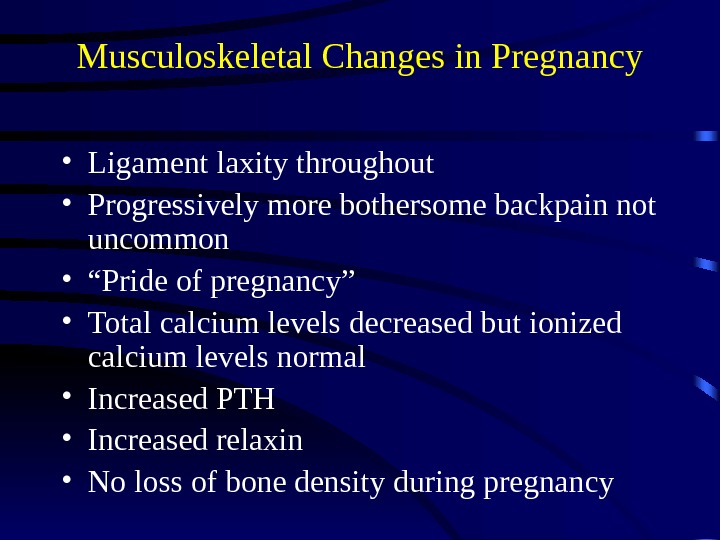 Musculoskeletal Changes in Pregnancy

• Ligament laxity throughout
• Progressively more bothersome backpain not uncommon
• “Pride of pregnancy”
• Total calcium levels decreased but ionized calcium levels normal
• Increased PTH
• Increased relaxin
• No loss of bone density during pregnancy